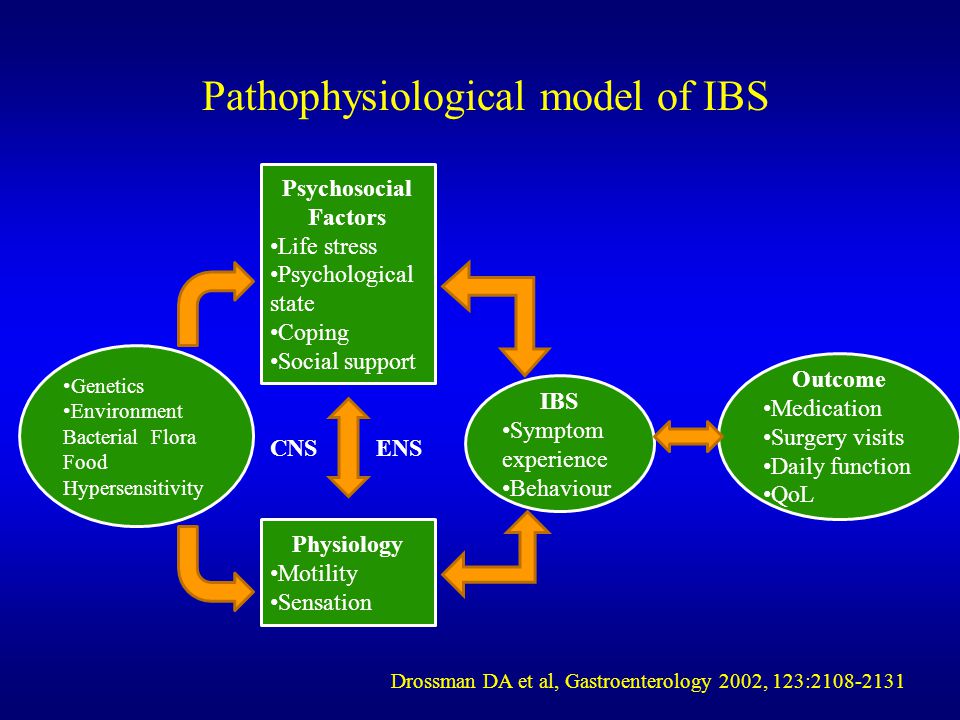 Pathophysiological model of IBS

•Genetics
•Environment
Bacterial Flora
Food
Hypersensitivity

Psychosocial Factors
•Life stress
•Psychological state
•Coping
•Social support

CNS

ENS

Physiology
•Motility
•Sensation

IBS
•Symptom experience
•Behaviour

Outcome
•Medication
•Surgery visits
•Daily function
•QoL

Drossman DA et al, Gastroenterology 2002, 123:2108-2131